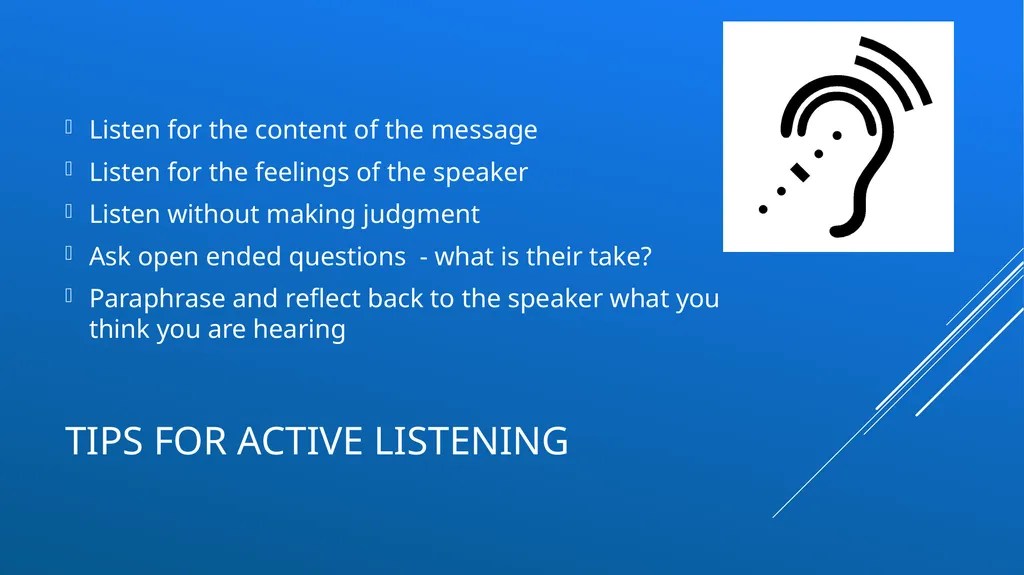 Listen for the content of the message
Listen for the feelings of the speaker
Listen without making judgment
Ask open ended questions - what is their take?
Paraphrase and reflect back to the speaker what you think you are hearing

TIPS FOR ACTIVE LISTENING